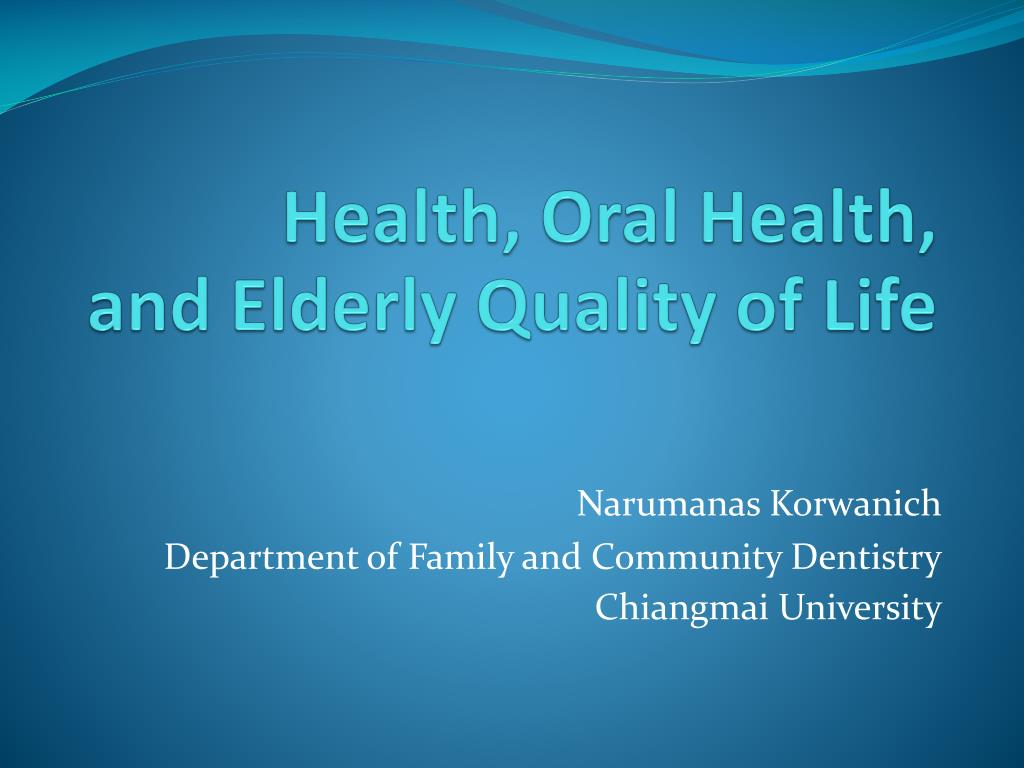 Health, Oral Health, and Elderly Quality of Life

Narumanas Korwanich
Department of Family and Community Dentistry
Chiangmai University